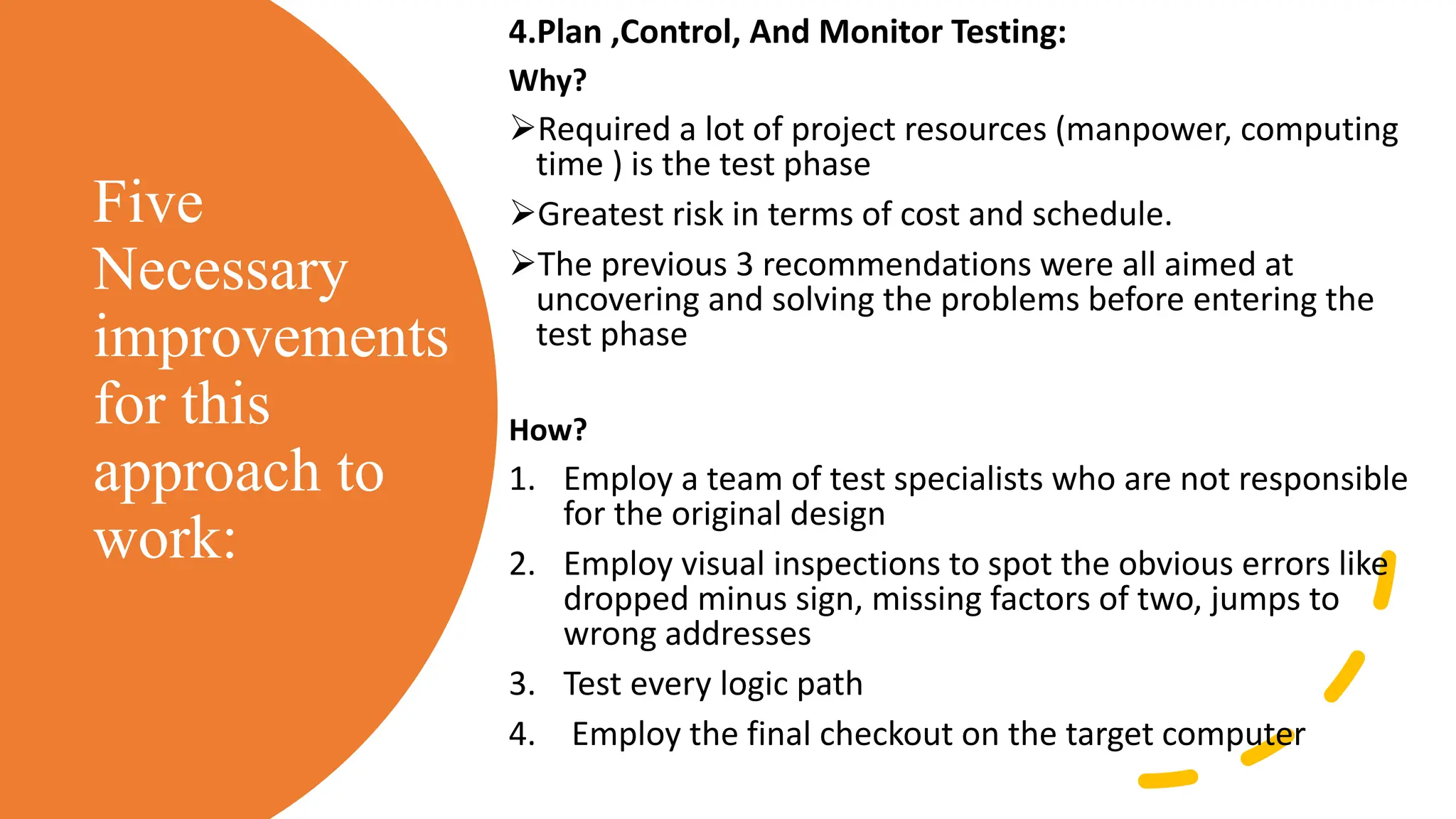 Five Necessary improvements for this approach to work:

4.Plan ,Control, And Monitor Testing:

Why?

➢Required a lot of project resources (manpower, computing time ) is the test phase

➢Greatest risk in terms of cost and schedule.

➢The previous 3 recommendations were all aimed at uncovering and solving the problems before entering the test phase

How?

1. Employ a team of test specialists who are not responsible for the original design

2. Employ visual inspections to spot the obvious errors like dropped minus sign, missing factors of two, jumps to wrong addresses

3. Test every logic path

4. Employ the final checkout on the target computer